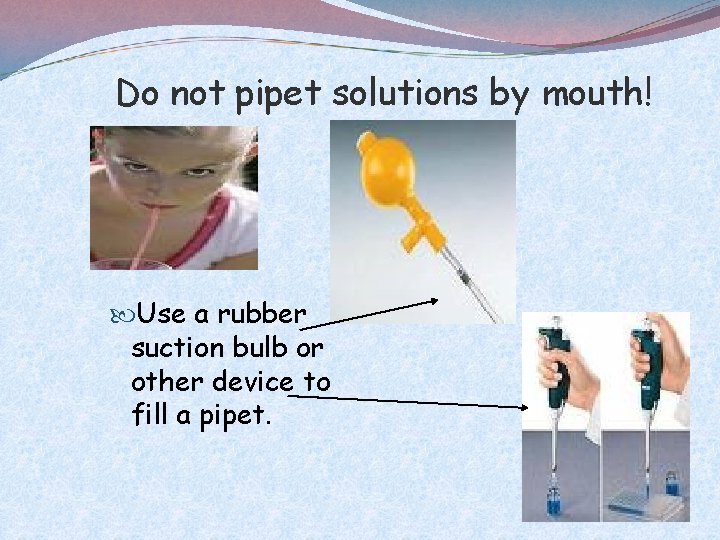 Do not pipet solutions by mouth!

Use a rubber suction bulb or other device to fill a pipet.